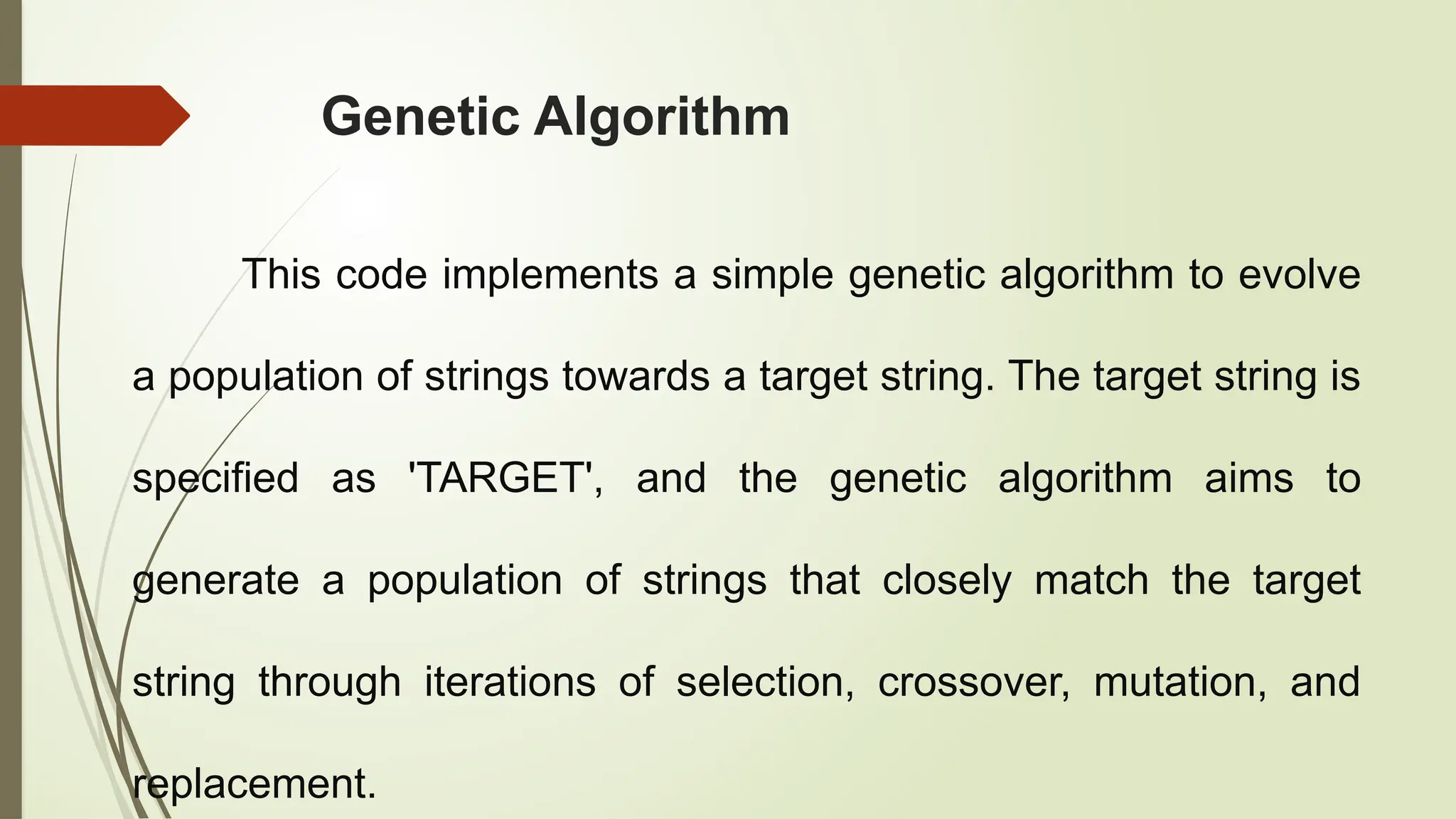 Genetic Algorithm

This code implements a simple genetic algorithm to evolve a population of strings towards a target string. The target string is specified as 'TARGET', and the genetic algorithm aims to generate a population of strings that closely match the target string through iterations of selection, crossover, mutation, and replacement.